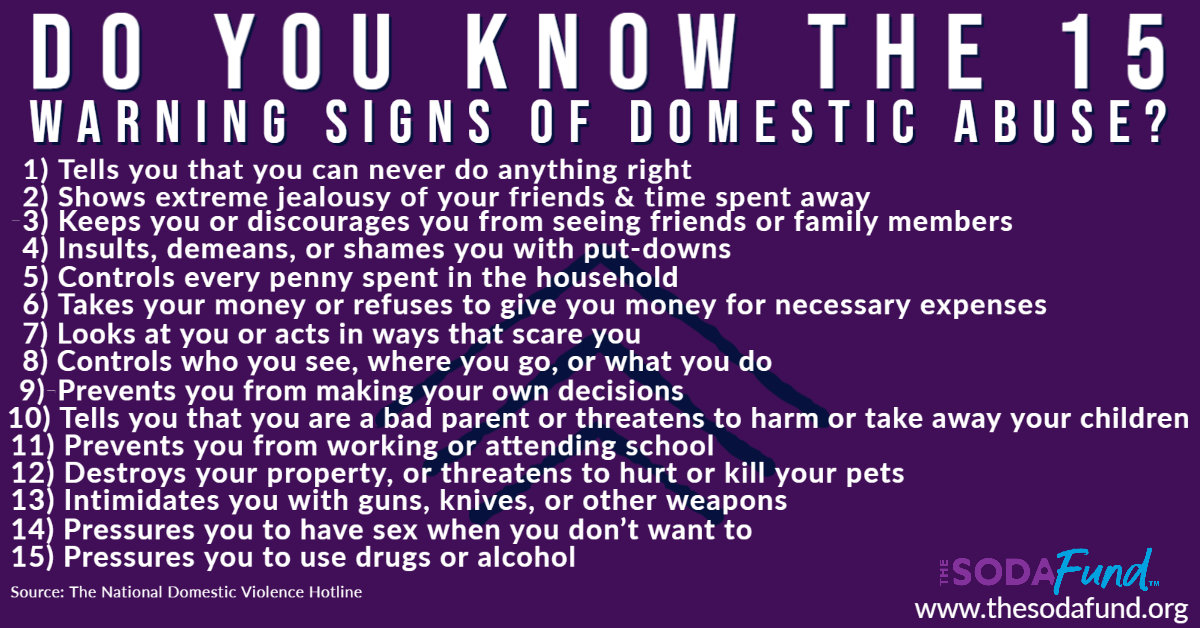 DO YOU KNOW THE 15 WARNING SIGNS OF DOMESTIC ABUSE?

1) Tells you that you can never do anything right
2) Shows extreme jealousy of your friends & time spent away
3) Keeps you or discourages you from seeing friends or family members
4) Insults, demeans, or shames you with put-downs
5) Controls every penny spent in the household
6) Takes your money or refuses to give you money for necessary expenses
7) Looks at you or acts in ways that scare you
8) Controls who you see, where you go, or what you do
9) Prevents you from making your own decisions
10) Tells you that you are a bad parent or threatens to harm or take away your children
11) Prevents you from working or attending school
12) Destroys your property, or threatens to hurt or kill your pets
13) Intimidates you with guns, knives, or other weapons
14) Pressures you to have sex when you don't want to
15) Pressures you to use drugs or alcohol

Source: The National Domestic Violence Hotline

THE SODA Fund™
www.thesodafund.org